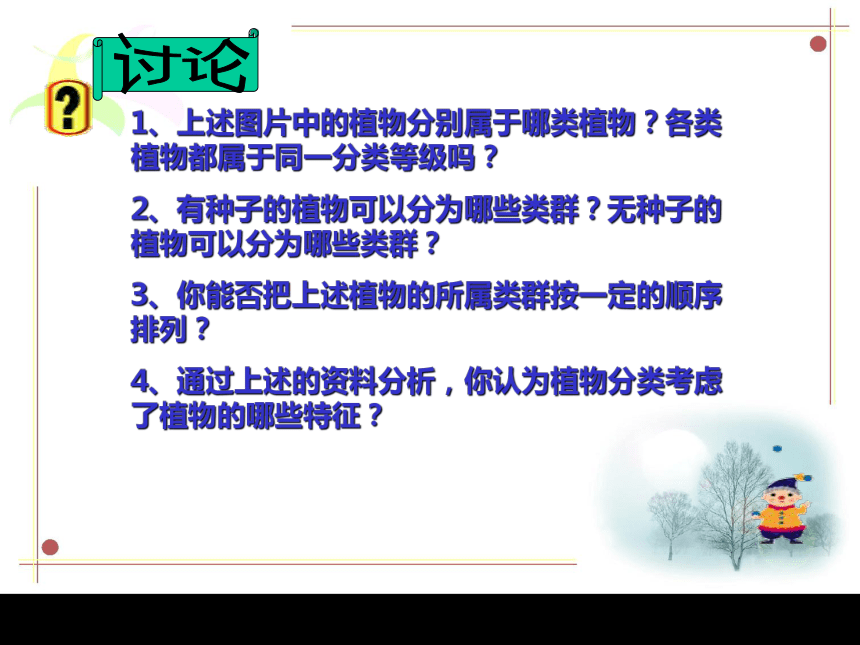 讨论

?

1、上述图片中的植物分别属于哪类植物？各类植物都属于同一分类等级吗？

2、有种子的植物可以分为哪些类群？无种子的植物可以分为哪些类群？

3、你能否把上述植物的所属类群按一定的顺序排列？

4、通过上述的资料分析，你认为植物分类考虑了植物的哪些特征？